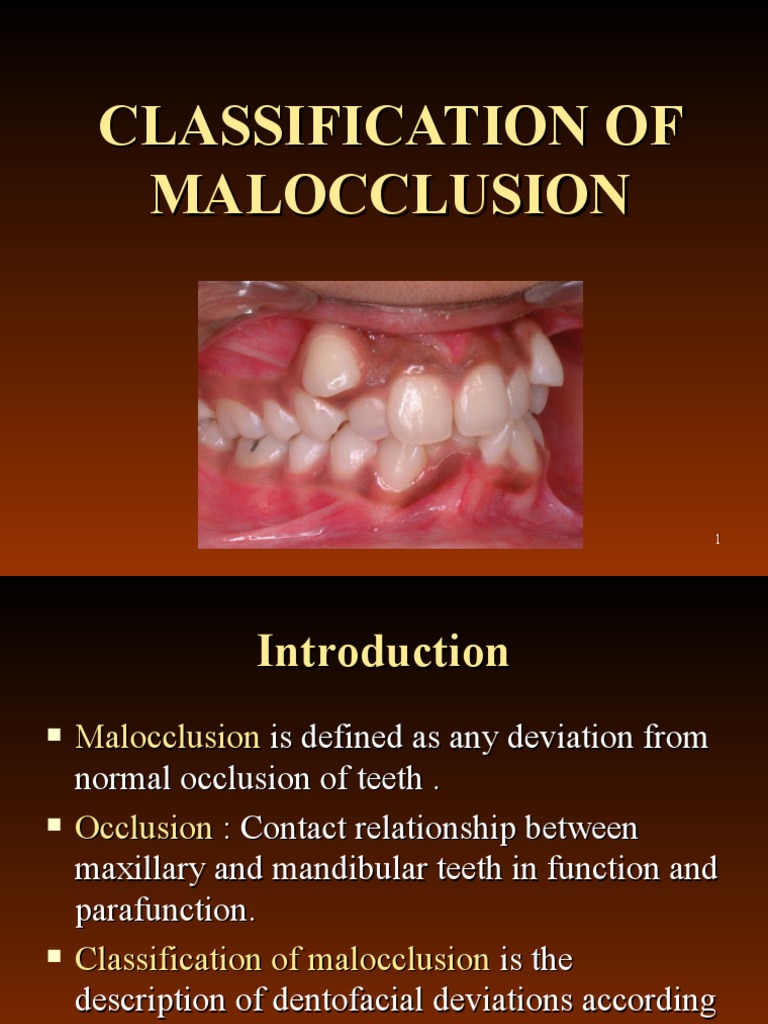 CLASSIFICATION OF MALOCCLUSION

1

Introduction

▪ Malocclusion is defined as any deviation from normal occlusion of teeth .

▪ Occlusion : Contact relationship between maxillary and mandibular teeth in function and parafunction.

▪ Classification of malocclusion is the description of dentofacial deviations according